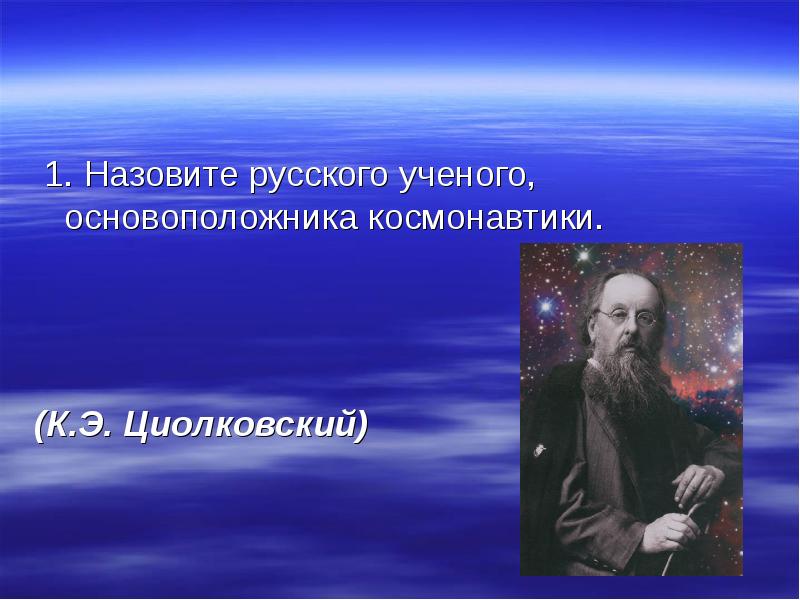 1. Назовите русского ученого, основоположника космонавтики.

(К.Э. Циолковский)